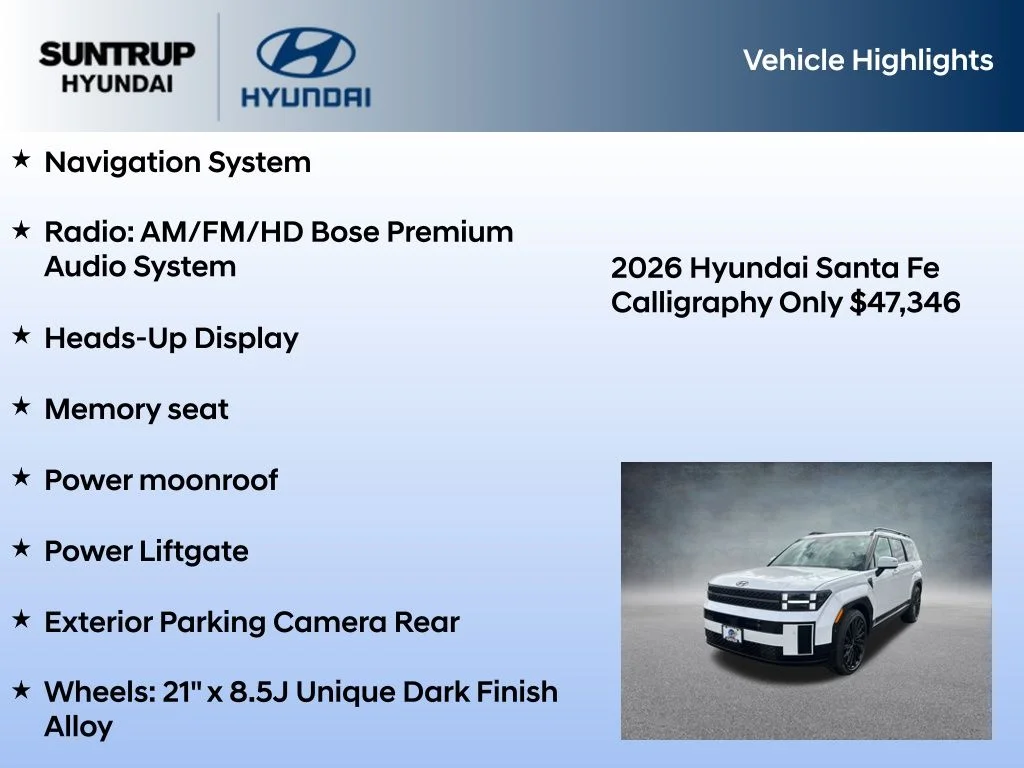 SUNTRUP HYUNDAI

HYUNDAI

Vehicle Highlights

★ Navigation System

★ Radio: AM/FM/HD Bose Premium Audio System

★ Heads-Up Display

★ Memory seat

★ Power moonroof

★ Power Liftgate

★ Exterior Parking Camera Rear

★ Wheels: 21" x 8.5J Unique Dark Finish Alloy

2026 Hyundai Santa Fe Calligraphy Only $47,346